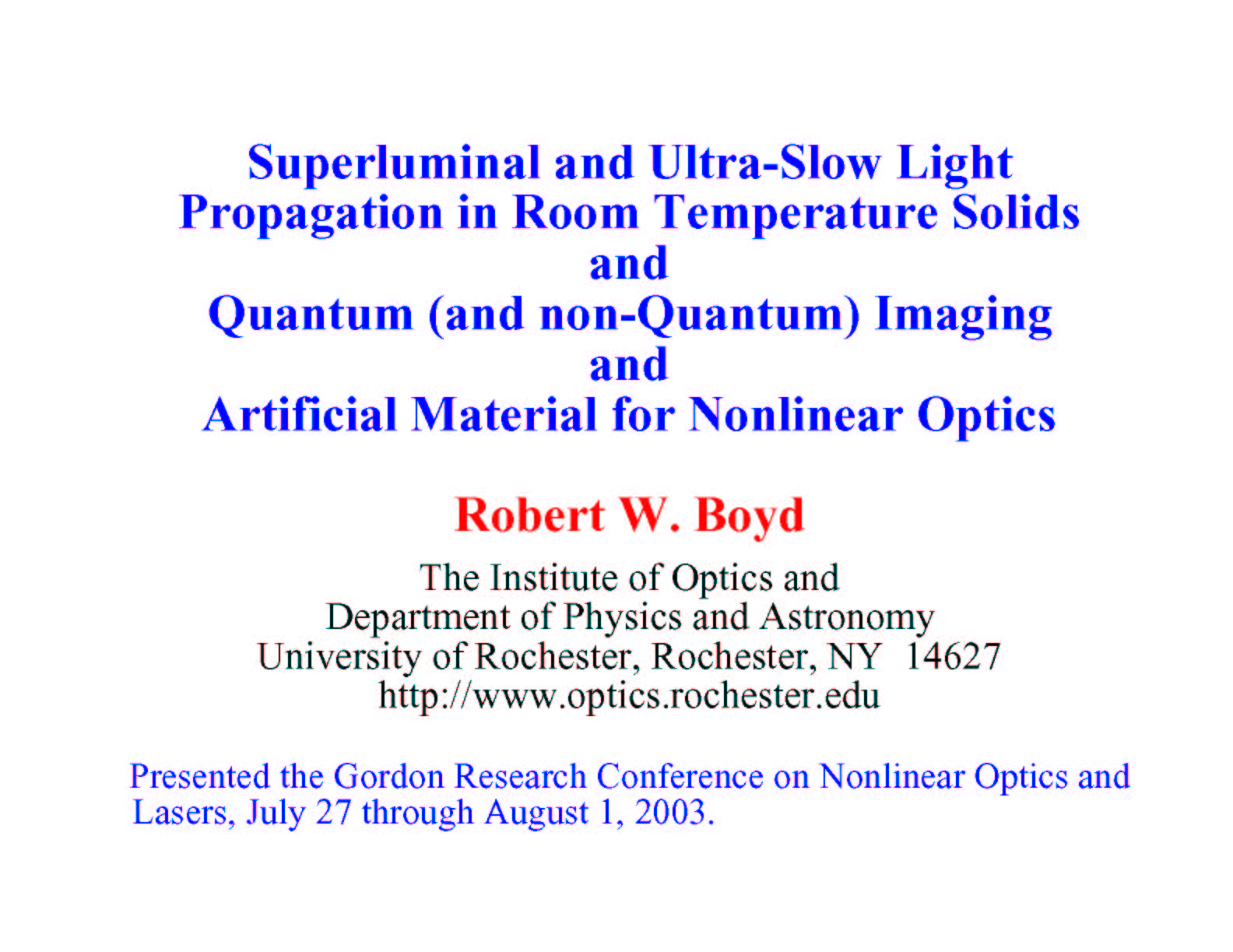 Superluminal and Ultra-Slow Light Propagation in Room Temperature Solids
and
Quantum (and non-Quantum) Imaging
and
Artificial Material for Nonlinear Optics

Robert W. Boyd

The Institute of Optics and
Department of Physics and Astronomy
University of Rochester, Rochester, NY 14627
http://www.optics.rochester.edu

Presented the Gordon Research Conference on Nonlinear Optics and Lasers, July 27 through August 1, 2003.